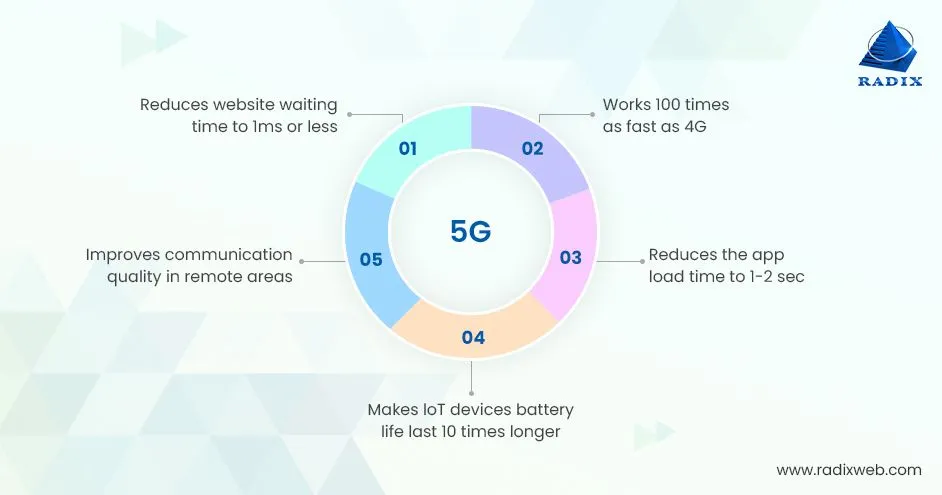 RADIX

5G

01
Reduces website waiting time to 1ms or less

02
Works 100 times as fast as 4G

03
Reduces the app load time to 1-2 sec

04
Makes IoT devices battery life last 10 times longer

05
Improves communication quality in remote areas

www.radixweb.com